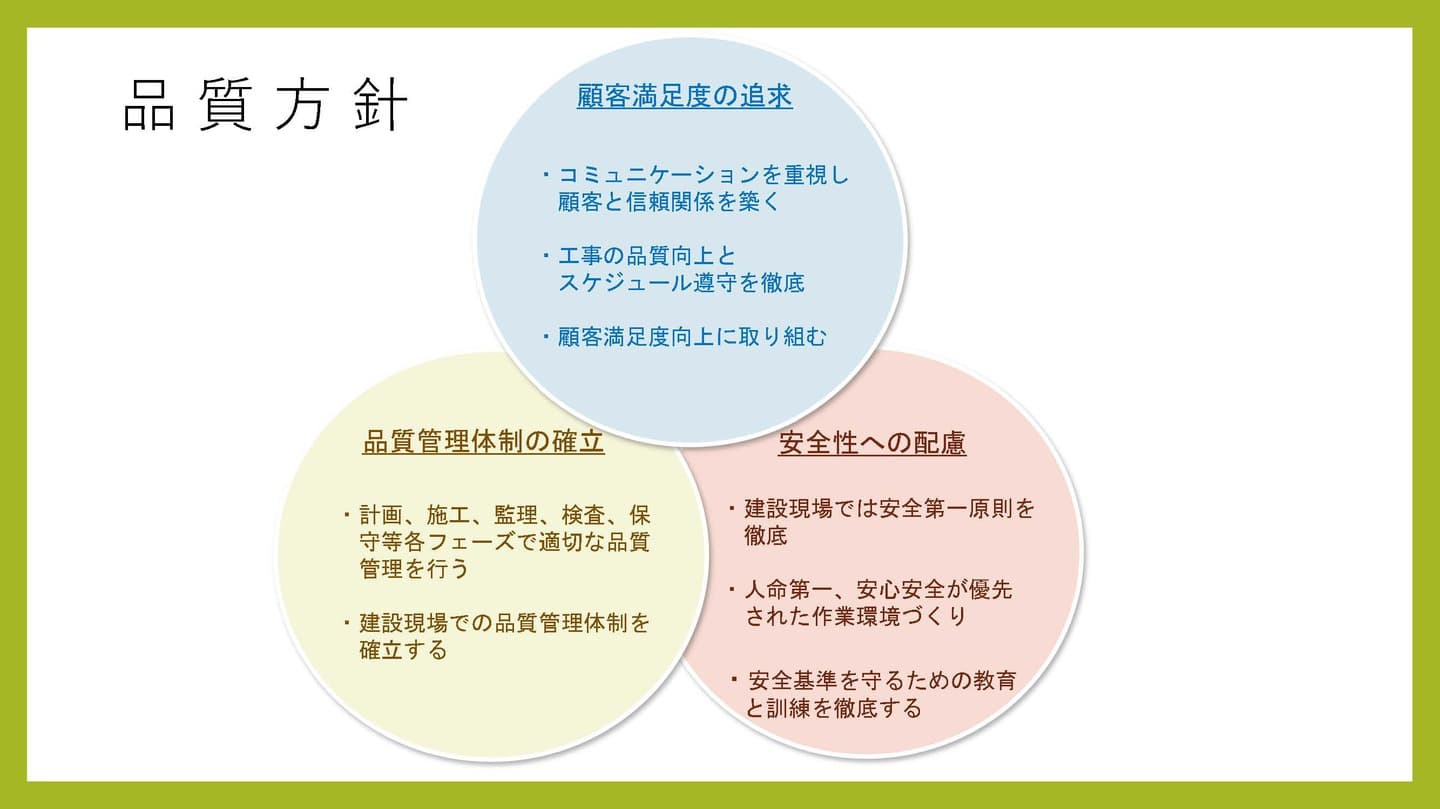 品質方針

顧客満足度の追求

・コミュニケーションを重視し顧客と信頼関係を築く

・工事の品質向上とスケジュール遵守を徹底

・顧客満足度向上に取り組む

品質管理体制の確立

・計画、施工、監理、検査、保守等各フェーズで適切な品質管理を行う

・建設現場での品質管理体制を確立する

安全性への配慮

・建設現場では安全第一原則を徹底

・人命第一、安心安全が優先された作業環境づくり

・安全基準を守るための教育と訓練を徹底する